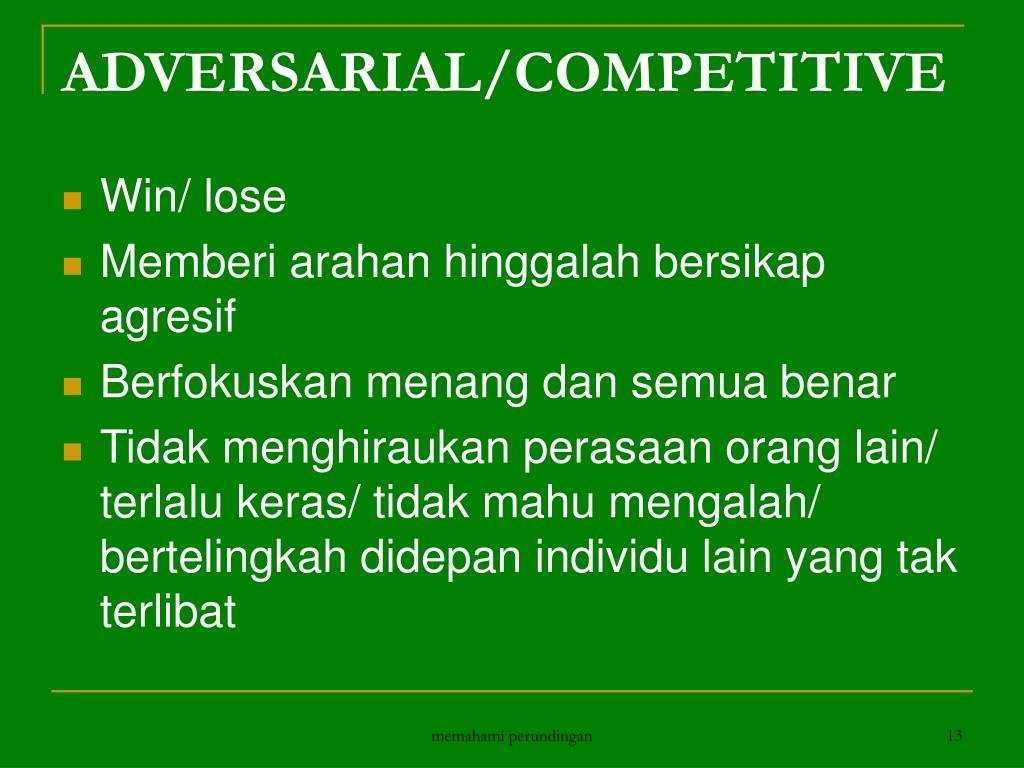 ADVERSARIAL/COMPETITIVE

- Win/ lose
- Memberi arahan hinggalah bersikap agresif
- Berfokuskan menang dan semua benar
- Tidak menghiraukan perasaan orang lain/ terlalu keras/ tidak mahu mengalah/ bertelingkah didepan individu lain yang tak terlibat

memahami perundingan

13